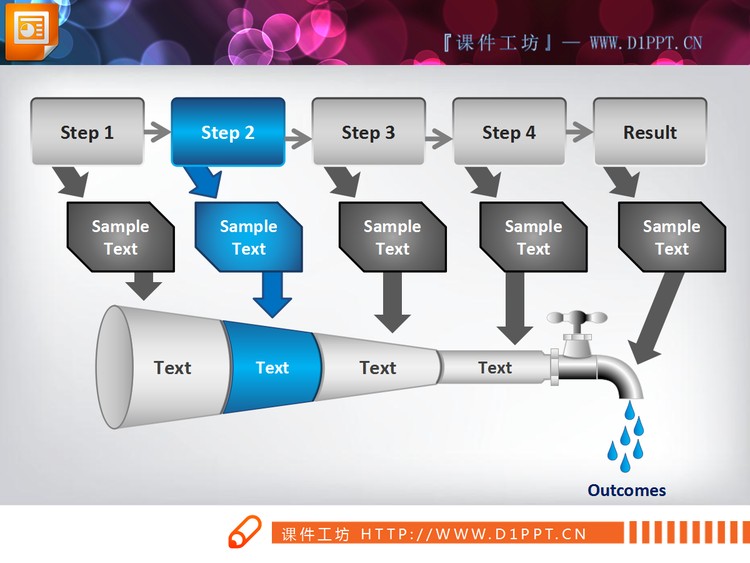 『课件工坊』— WWW.D1PPT.CN

Step 1

Step 2

Step 3

Step 4

Result

Sample Text

Sample Text

Sample Text

Sample Text

Sample Text

Text

Text

Text

Text

Outcomes

课件工坊 HTTP://WWW.D1PPT.CN